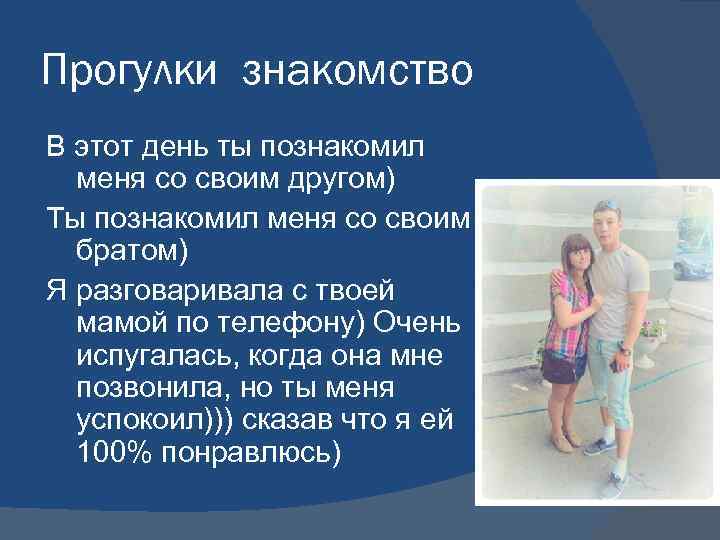 Прогулки знакомство

В этот день ты познакомил меня со своим другом)

Ты познакомил меня со своим братом)

Я разговаривала с твоей мамой по телефону) Очень испугалась, когда она мне позвонила, но ты меня успокоил))) сказав что я ей 100% понравлюсь)